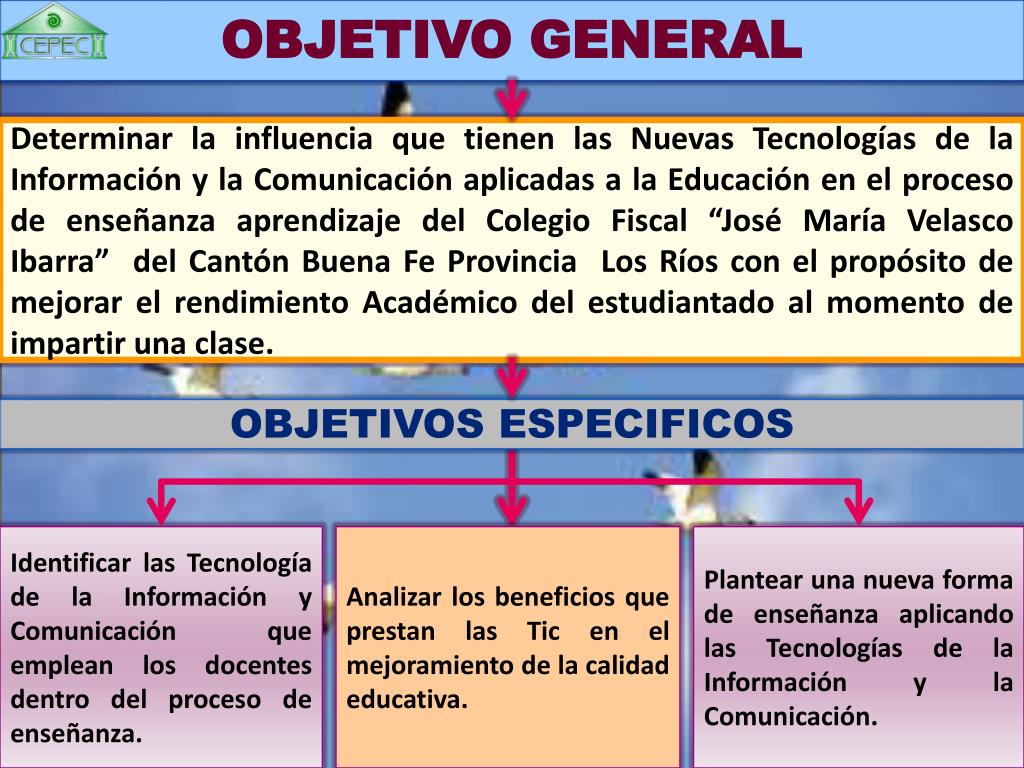 CEPEC

OBJETIVO GENERAL

Determinar la influencia que tienen las Nuevas Tecnologías de la Información y la Comunicación aplicadas a la Educación en el proceso de enseñanza aprendizaje del Colegio Fiscal “José María Velasco Ibarra” del Cantón Buena Fe Provincia Los Ríos con el propósito de mejorar el rendimiento Académico del estudiantado al momento de impartir una clase.

OBJETIVOS ESPECIFICOS

Identificar las Tecnología de la Información y Comunicación que emplean los docentes dentro del proceso de enseñanza.

Analizar los beneficios que prestan las Tic en el mejoramiento de la calidad educativa.

Plantear una nueva forma de enseñanza aplicando las Tecnologías de la Información y la Comunicación.